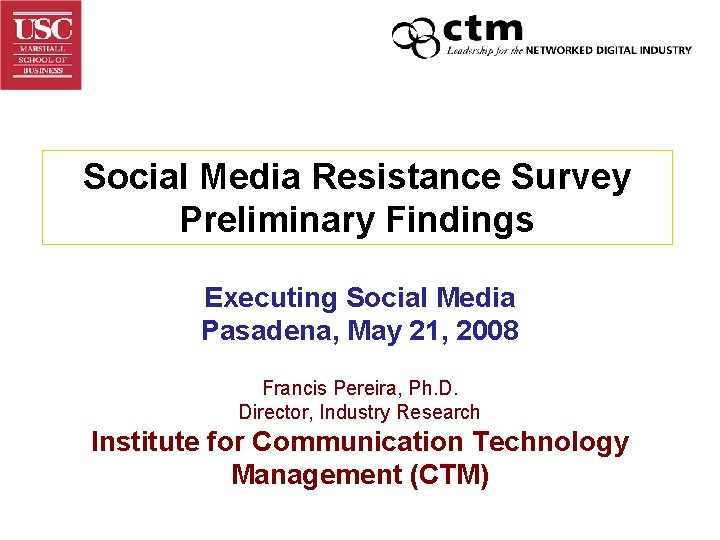 USC
MARSHALL
SCHOOL OF
BUSINESS

ctm
Leadership for the NETWORKED DIGITAL INDUSTRY

Social Media Resistance Survey
Preliminary Findings

Executing Social Media
Pasadena, May 21, 2008

Francis Pereira, Ph.D.
Director, Industry Research
Institute for Communication Technology Management (CTM)